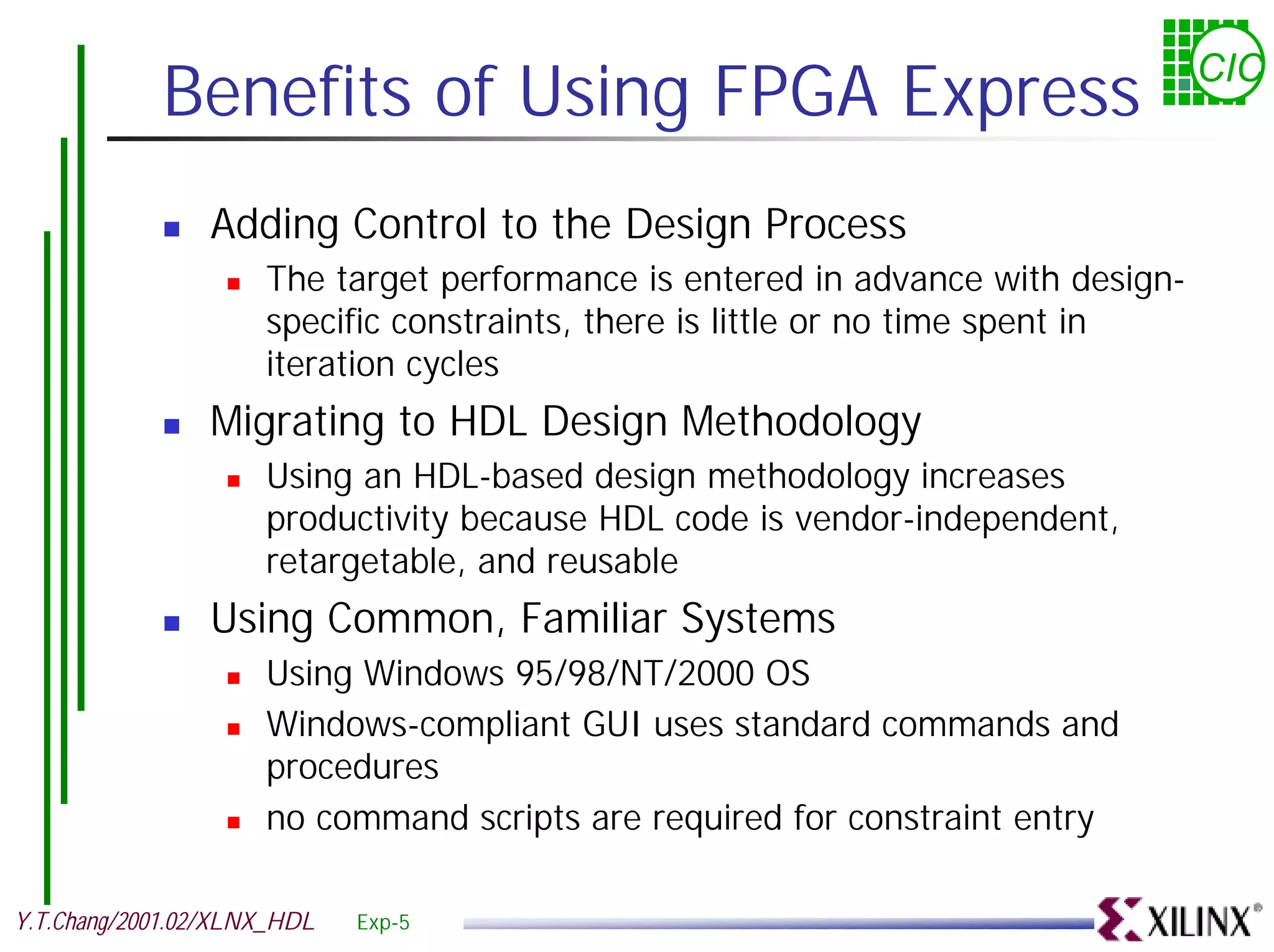 Benefits of Using FPGA Express

CIC

- Adding Control to the Design Process
  - The target performance is entered in advance with design-specific constraints, there is little or no time spent in iteration cycles
- Migrating to HDL Design Methodology
  - Using an HDL-based design methodology increases productivity because HDL code is vendor-independent, retargetable, and reusable
- Using Common, Familiar Systems
  - Using Windows 95/98/NT/2000 OS
  - Windows-compliant GUI uses standard commands and procedures
  - no command scripts are required for constraint entry

Y.T.Chang/2001.02/XLNX_HDL Exp-5

XILINX®